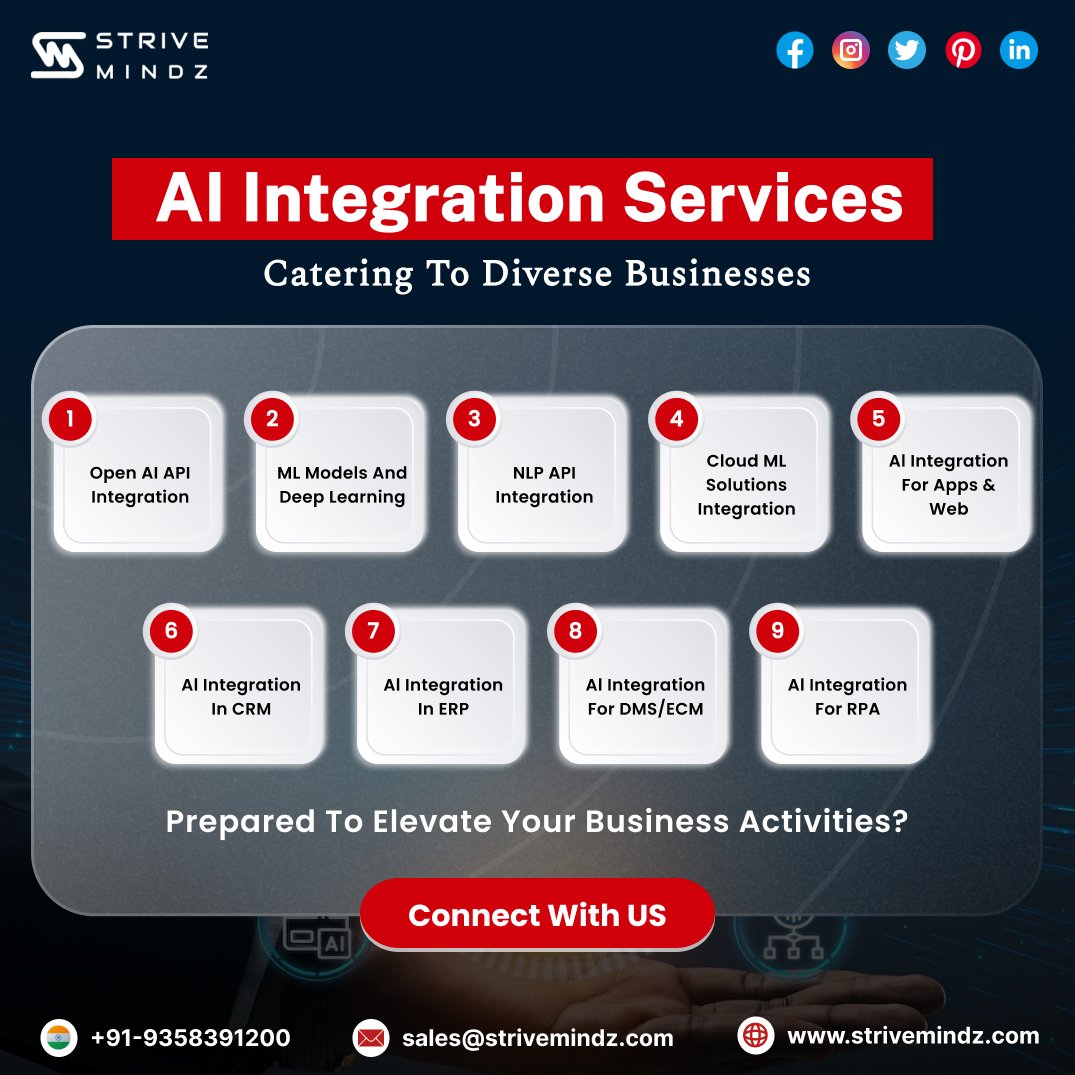 STRIVE MINDZ

AI Integration Services

Catering To Diverse Businesses

1
Open AI API Integration

2
ML Models And Deep Learning

3
NLP API Integration

4
Cloud ML Solutions Integration

5
AI Integration For Apps & Web

6
AI Integration In CRM

7
AI Integration In ERP

8
AI Integration For DMS/ECM

9
AI Integration For RPA

Prepared To Elevate Your Business Activities?

Connect With US

AI

+91-9358391200

sales@strivemindz.com

www.strivemindz.com